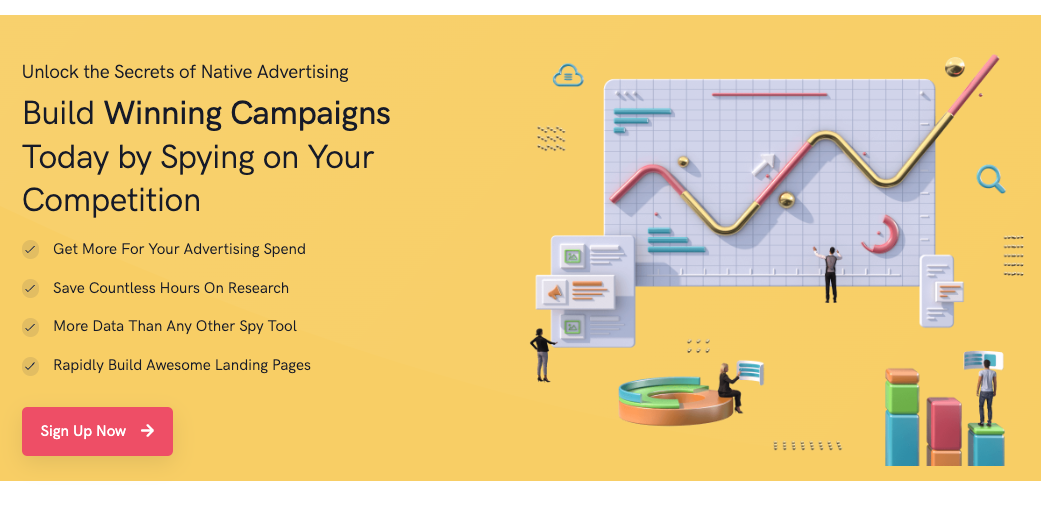 Unlock the Secrets of Native Advertising

Build Winning Campaigns Today by Spying on Your Competition

Get More For Your Advertising Spend

Save Countless Hours On Research

More Data Than Any Other Spy Tool

Rapidly Build Awesome Landing Pages

Sign Up Now